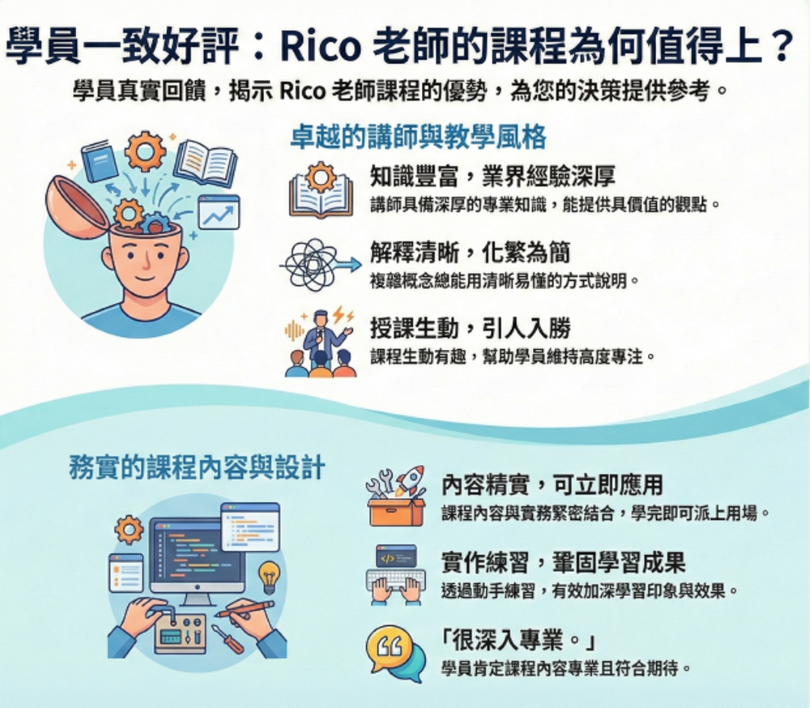 學員一致好評：Rico 老師的課程為何值得上？

學員真實回饋，揭示 Rico 老師課程的優勢，為您的決策提供參考。

卓越的講師與教學風格

知識豐富，業界經驗深厚

講師具備深厚的專業知識，能提供具價值的觀點。

解釋清晰，化繁為簡

複雜概念總能用清晰易懂的方式說明。

授課生動，引人入勝

課程生動有趣，幫助學員維持高度專注。

務實的課程內容與設計

內容精實，可立即應用

課程內容與實務緊密結合，學完即可派上用場。

實作練習，鞏固學習成果

透過動手練習，有效加深學習印象與效果。

「很深入專業。」

學員肯定課程內容專業且符合期待。